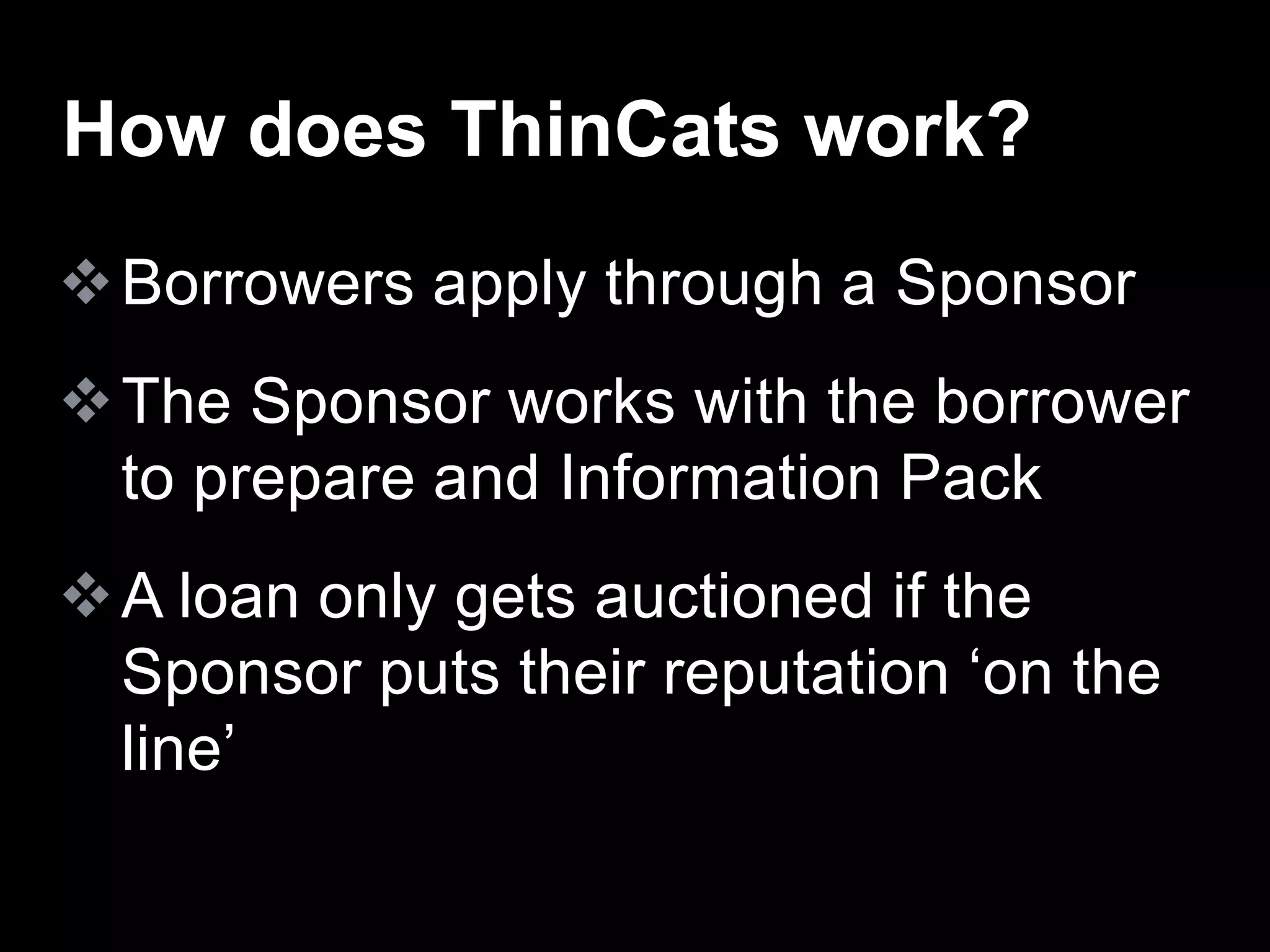 How does ThinCats work?

❖ Borrowers apply through a Sponsor

❖ The Sponsor works with the borrower to prepare and Information Pack

❖ A loan only gets auctioned if the Sponsor puts their reputation ‘on the line’